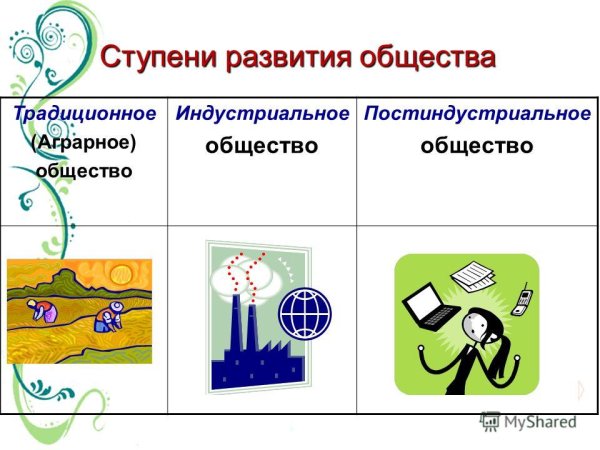 Ступени развития общества

| Традиционное (Аграрное) общество | Индустриальное общество | Постиндустриальное общество |
|---|---|---|
| | | |

MyShared